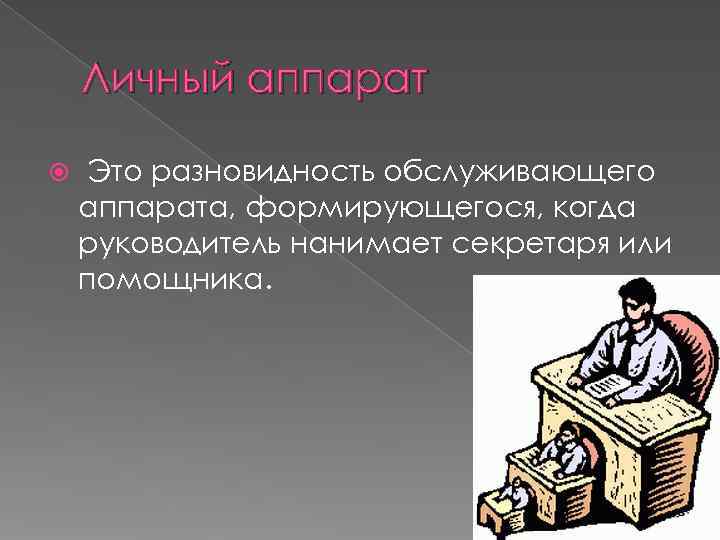 Личный аппарат

Это разновидность обслуживающего аппарата, формирующегося, когда руководитель нанимает секретаря или помощника.